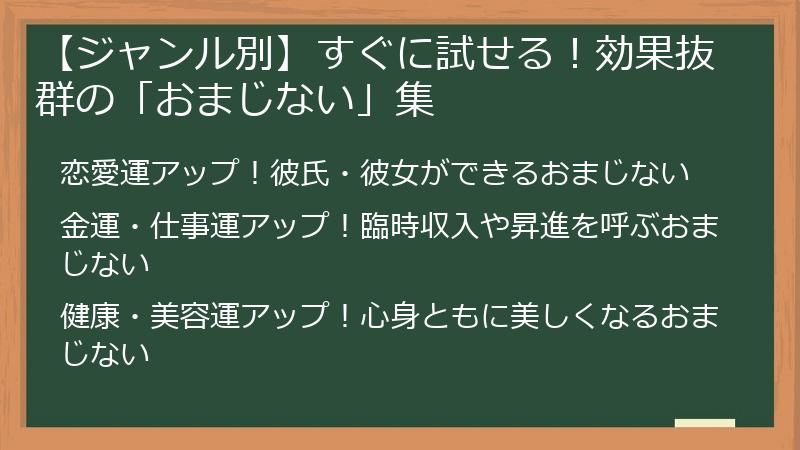 【ジャンル別】すぐに試せる！効果抜群の「おまじない」集

恋愛運アップ！彼氏・彼女ができるおまじない

金運・仕事運アップ！臨時収入や昇進を呼ぶおまじない

健康・美容運アップ！心身ともに美しくなるおまじない